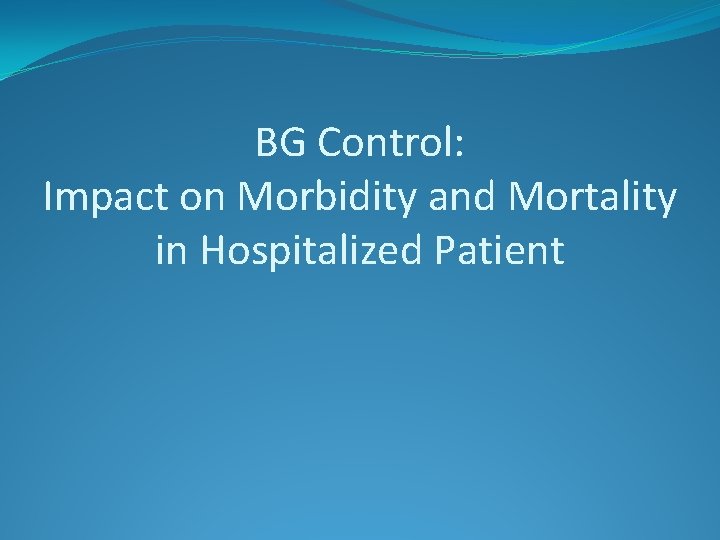 BG Control:
Impact on Morbidity and Mortality in Hospitalized Patient